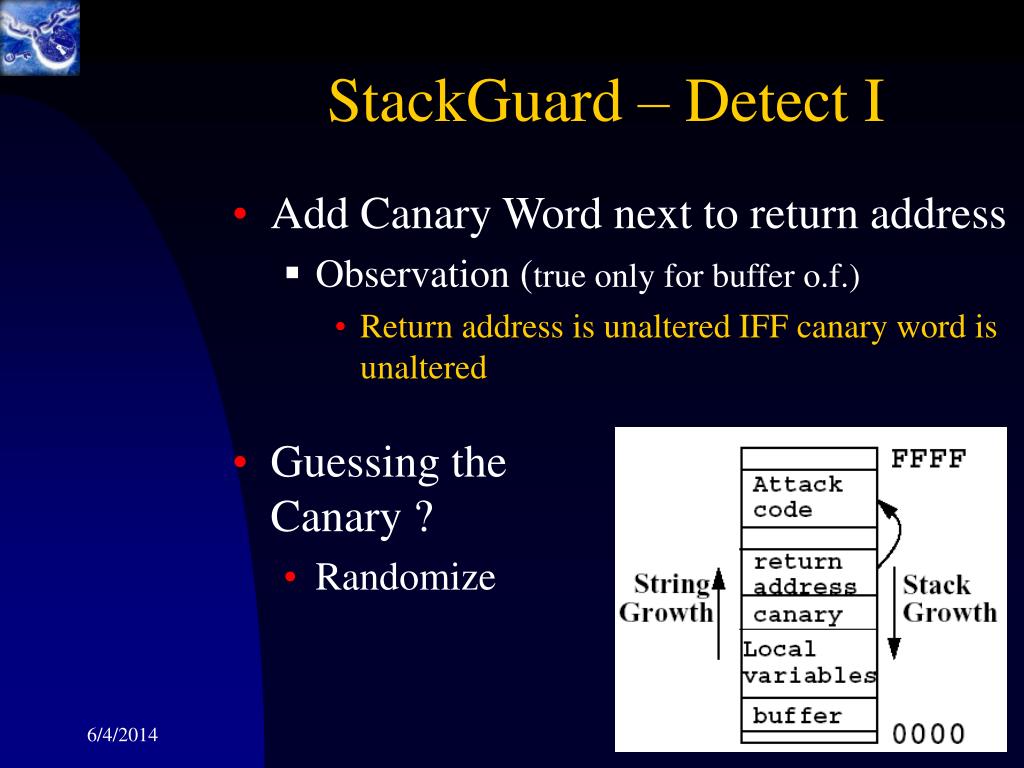 StackGuard – Detect I

• Add Canary Word next to return address
 ▪ Observation (true only for buffer o.f.)
  • Return address is unaltered IFF canary word is unaltered

• Guessing the Canary ?
 • Randomize

FFFF
Attack code
return address
canary
Local variables
buffer
0000
String Growth
Stack Growth

6/4/2014